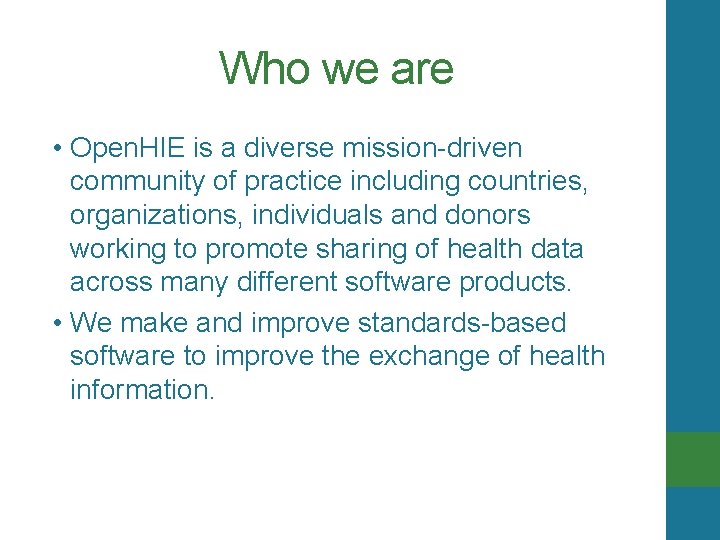 Who we are

• OpenHIE is a diverse mission-driven community of practice including countries, organizations, individuals and donors working to promote sharing of health data across many different software products.
• We make and improve standards-based software to improve the exchange of health information.